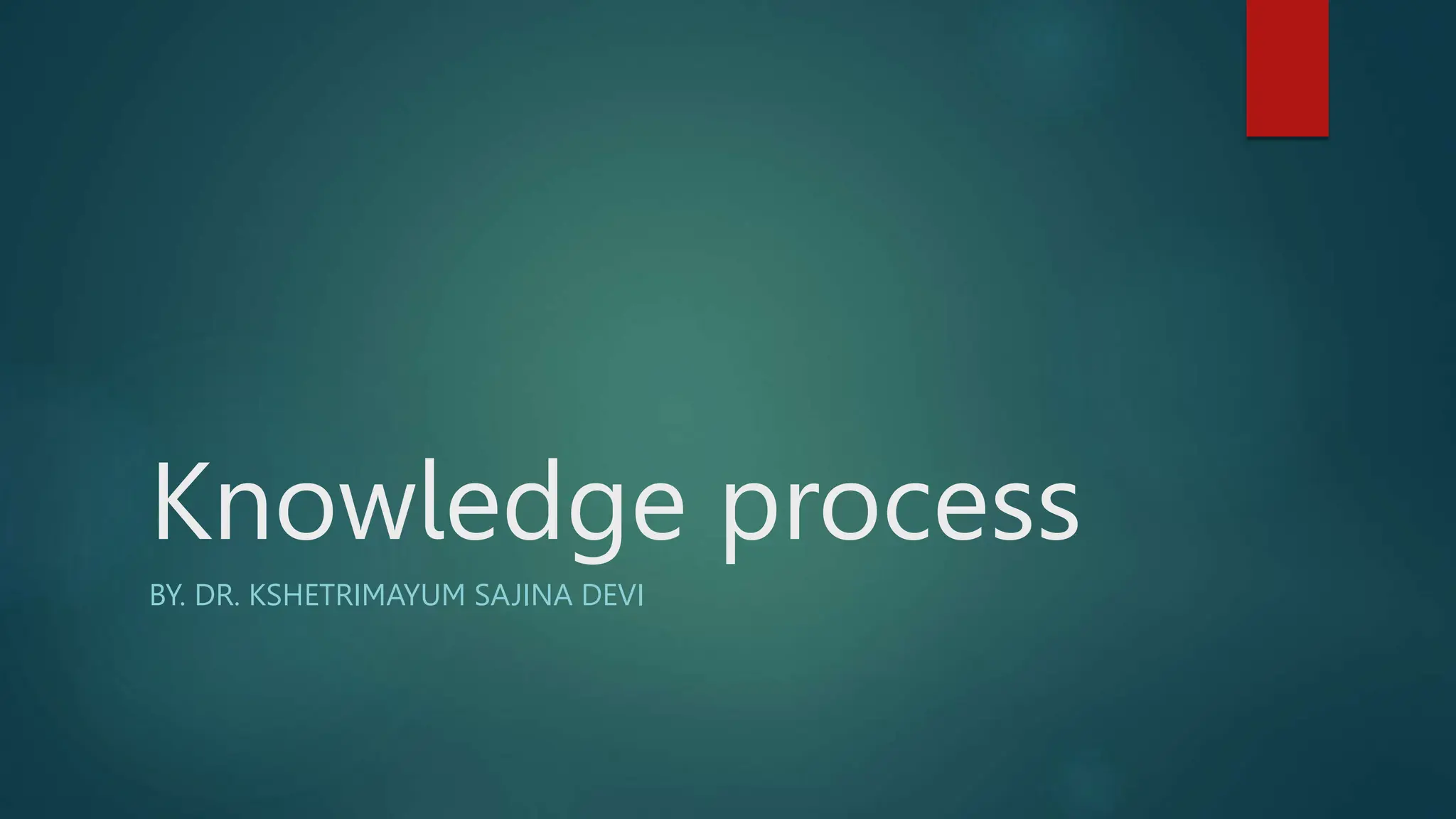 Knowledge process

BY. DR. KSHETRIMAYUM SAJINA DEVI